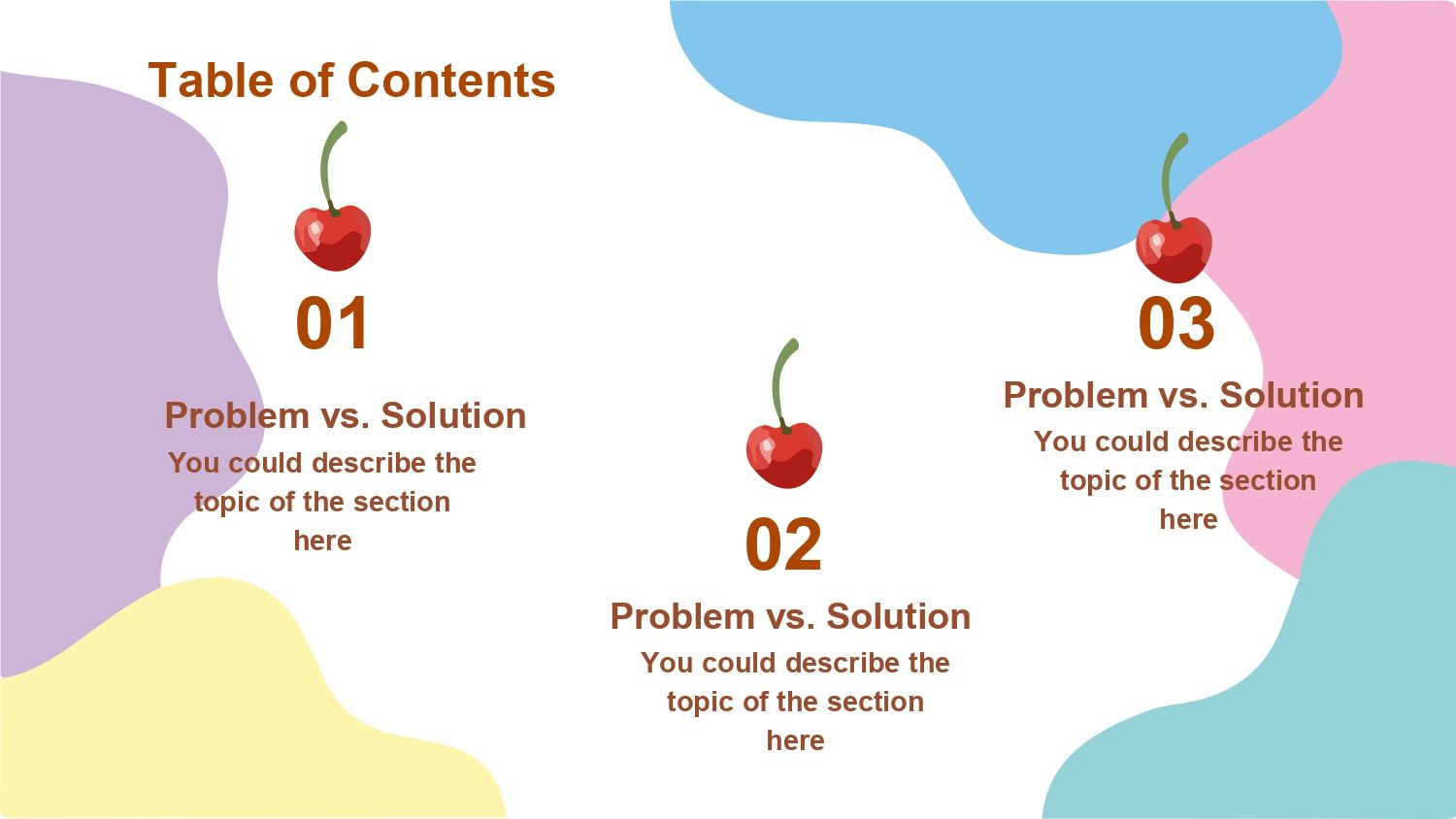 Table of Contents

01

Problem vs. Solution

You could describe the topic of the section here

02

Problem vs. Solution

You could describe the topic of the section here

03

Problem vs. Solution

You could describe the topic of the section here